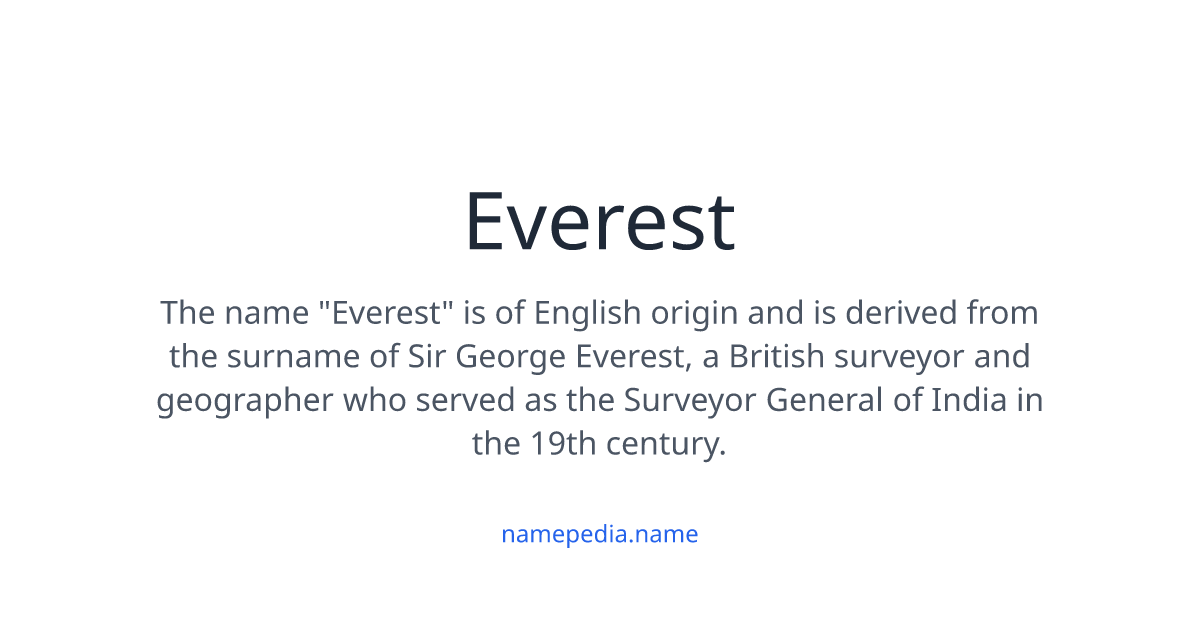 Everest

The name "Everest" is of English origin and is derived from the surname of Sir George Everest, a British surveyor and geographer who served as the Surveyor General of India in the 19th century.

namepedia.name